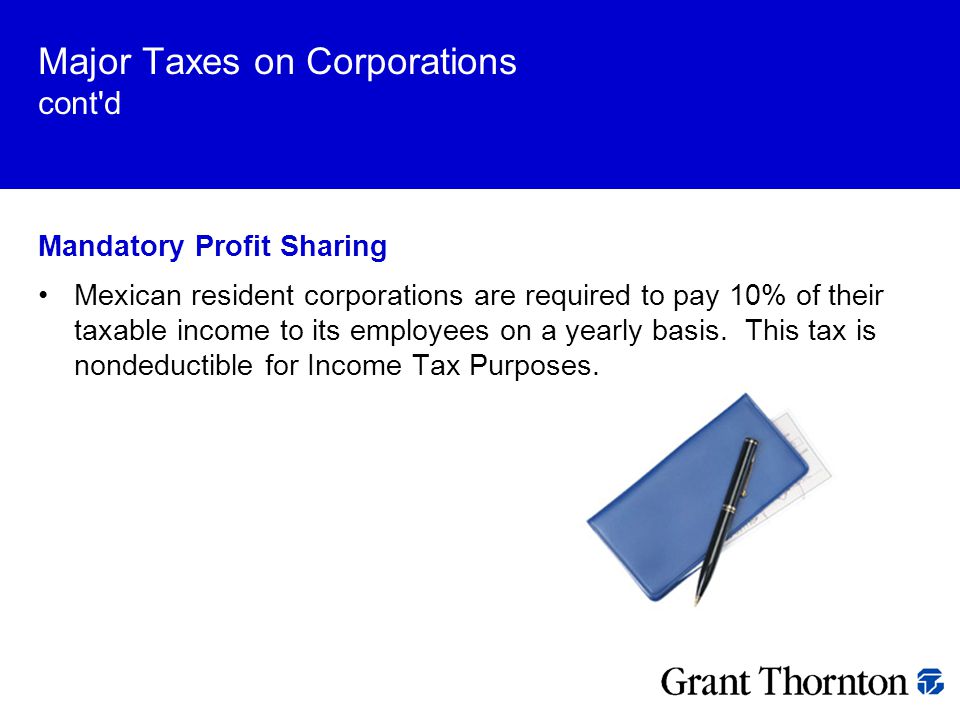 Major Taxes on Corporations
cont'd

Mandatory Profit Sharing

• Mexican resident corporations are required to pay 10% of their taxable income to its employees on a yearly basis. This tax is nondeductible for Income Tax Purposes.

Grant Thornton